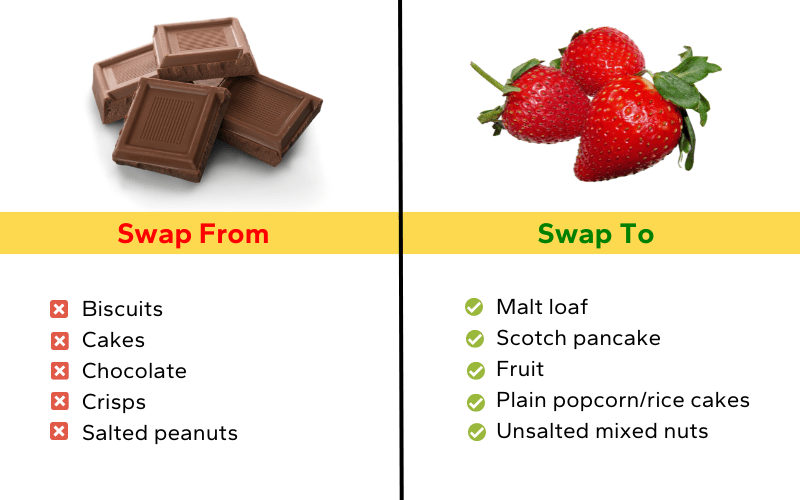 Swap From

Biscuits
Cakes
Chocolate
Crisps
Salted peanuts

Swap To

Malt loaf
Scotch pancake
Fruit
Plain popcorn/rice cakes
Unsalted mixed nuts